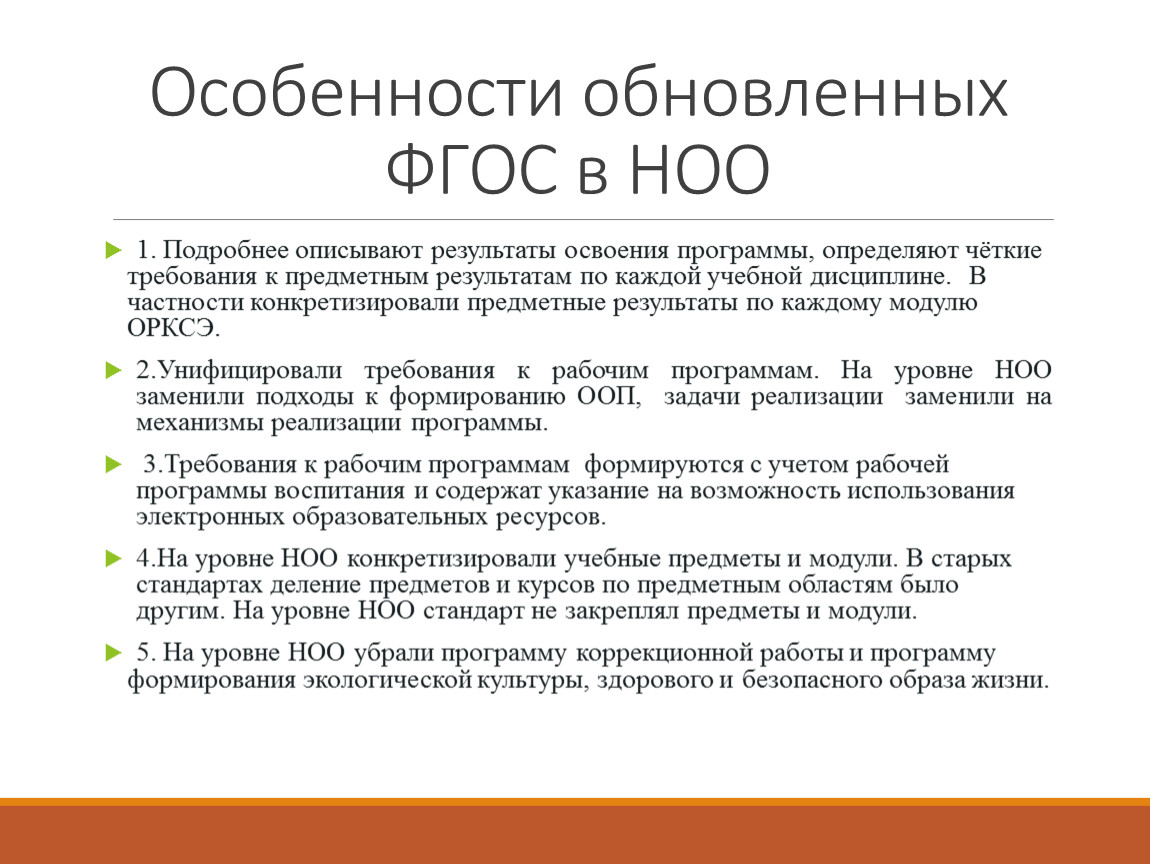 Особенности обновленных ФГОС в НОО

1. Подробнее описывают результаты освоения программы, определяют чёткие требования к предметным результатам по каждой учебной дисциплине. В частности конкретизировали предметные результаты по каждому модулю ОРКСЭ.

2.Унифицировали требования к рабочим программам. На уровне НОО заменили подходы к формированию ООП, задачи реализации заменили на механизмы реализации программы.

3.Требования к рабочим программам формируются с учетом рабочей программы воспитания и содержат указание на возможность использования электронных образовательных ресурсов.

4.На уровне НОО конкретизировали учебные предметы и модули. В старых стандартах деление предметов и курсов по предметным областям было другим. На уровне НОО стандарт не закреплял предметы и модули.

5. На уровне НОО убрали программу коррекционной работы и программу формирования экологической культуры, здорового и безопасного образа жизни.